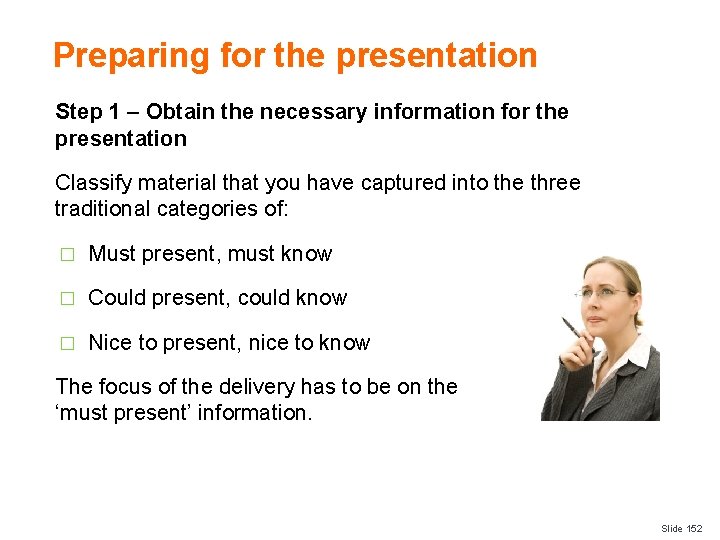 Preparing for the presentation

Step 1 – Obtain the necessary information for the presentation

Classify material that you have captured into the three traditional categories of:

□ Must present, must know

□ Could present, could know

□ Nice to present, nice to know

The focus of the delivery has to be on the 'must present' information.

Slide 152